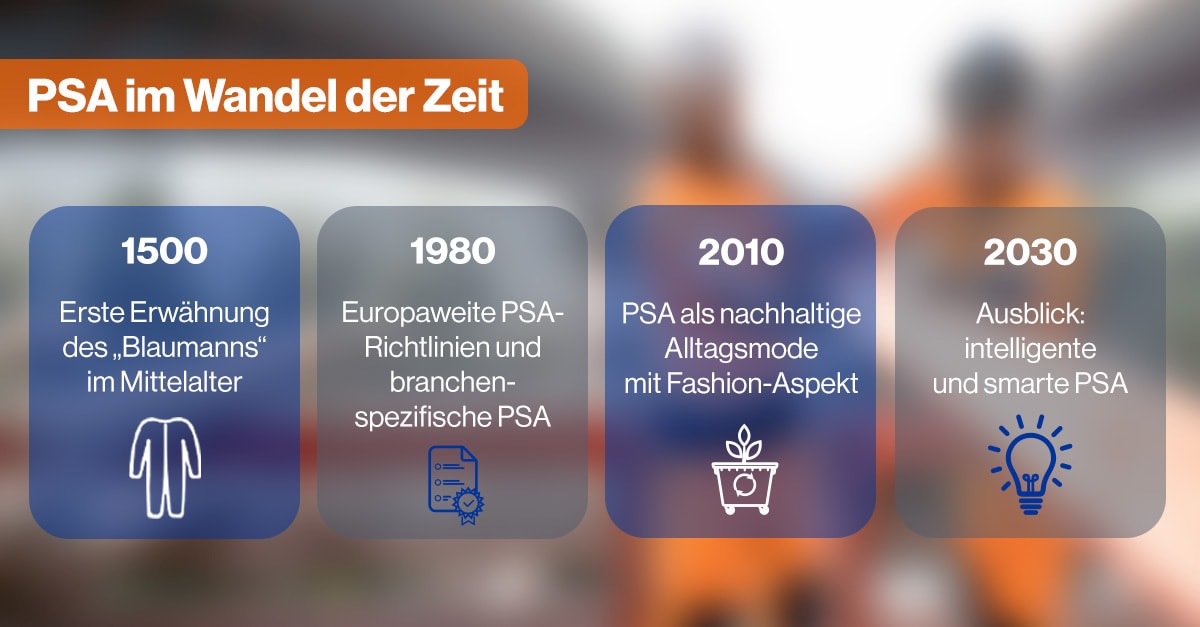 PSA im Wandel der Zeit

1500

Erste Erwähnung des „Blaumanns“ im Mittelalter

1980

Europaweite PSA-Richtlinien und branchenspezifische PSA

2010

PSA als nachhaltige Alltagsmode mit Fashion-Aspekt

2030

Ausblick: intelligente und smarte PSA